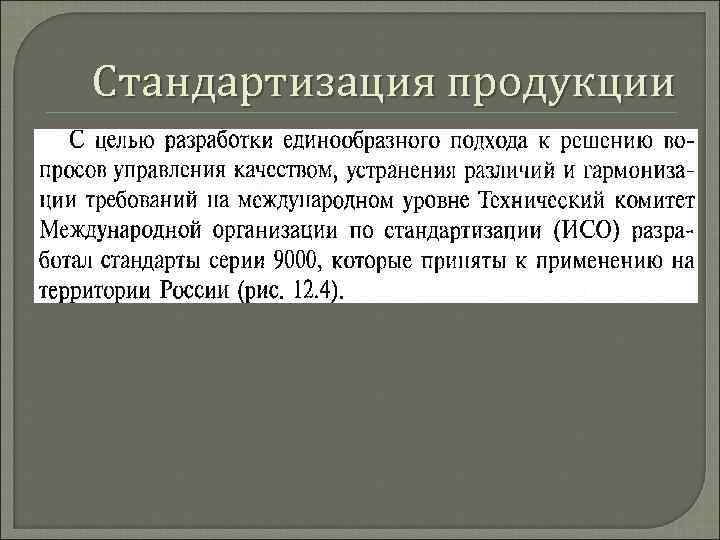 Стандартизация продукции

С целью разработки единообразного подхода к решению вопросов управления качеством, устранения различий и гармонизации требований на международном уровне Технический комитет Международной организации по стандартизации (ИСО) разработал стандарты серии 9000, которые приняты к применению на территории России (рис. 12.4).